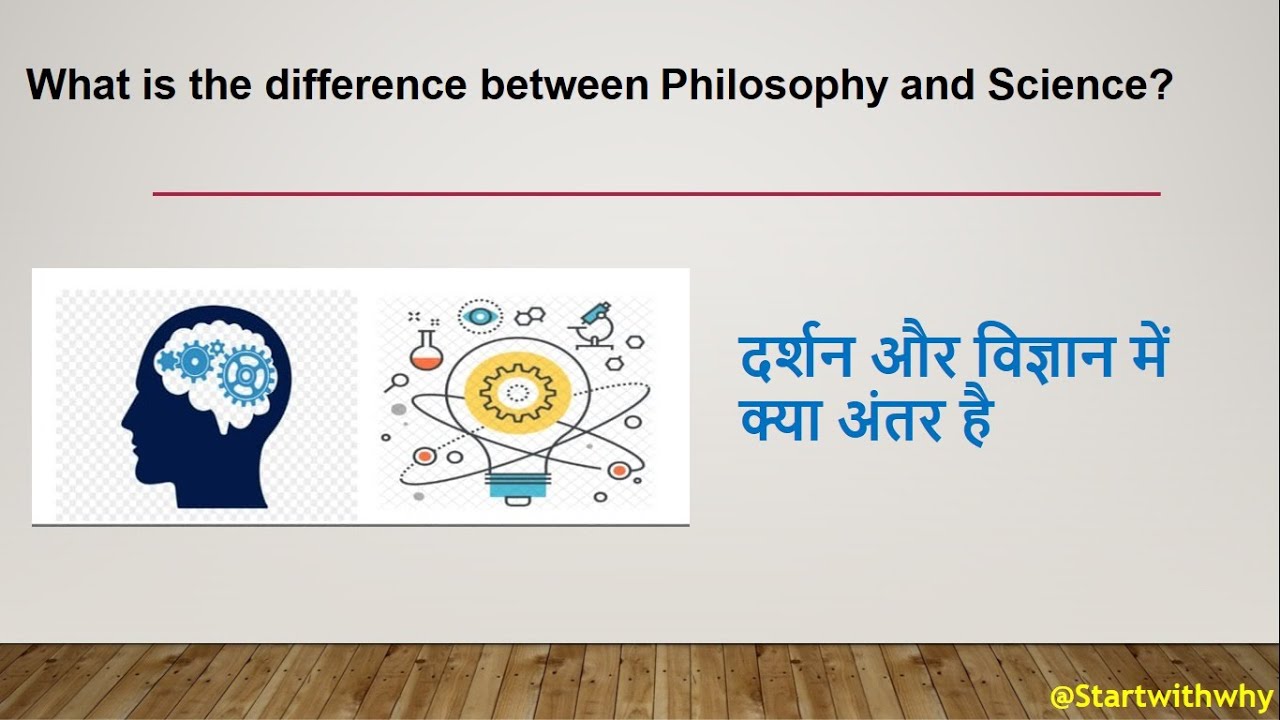 What is the difference between Philosophy and Science?

दर्शन और विज्ञान में क्या अंतर है

@Startwithwhy